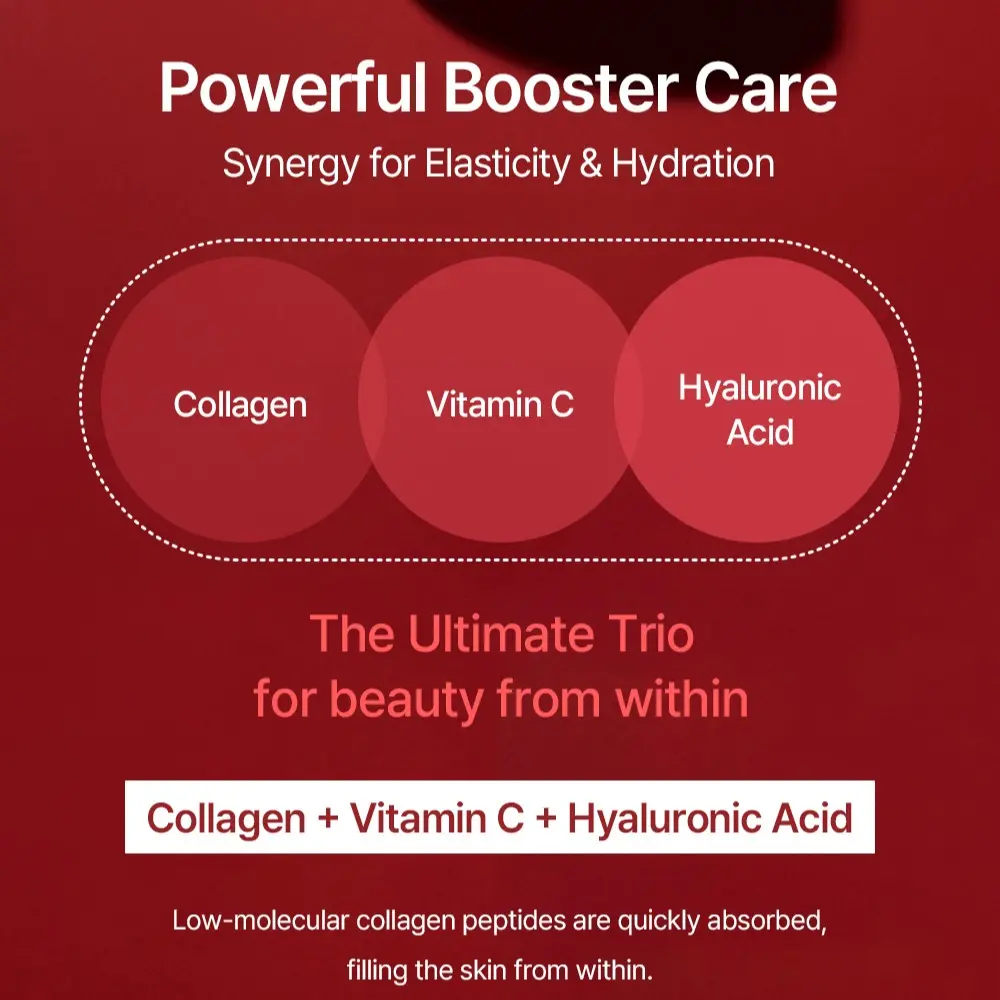 Powerful Booster Care

Synergy for Elasticity & Hydration

Collagen

Vitamin C

Hyaluronic Acid

The Ultimate Trio for beauty from within

Collagen + Vitamin C + Hyaluronic Acid

Low-molecular collagen peptides are quickly absorbed, filling the skin from within.